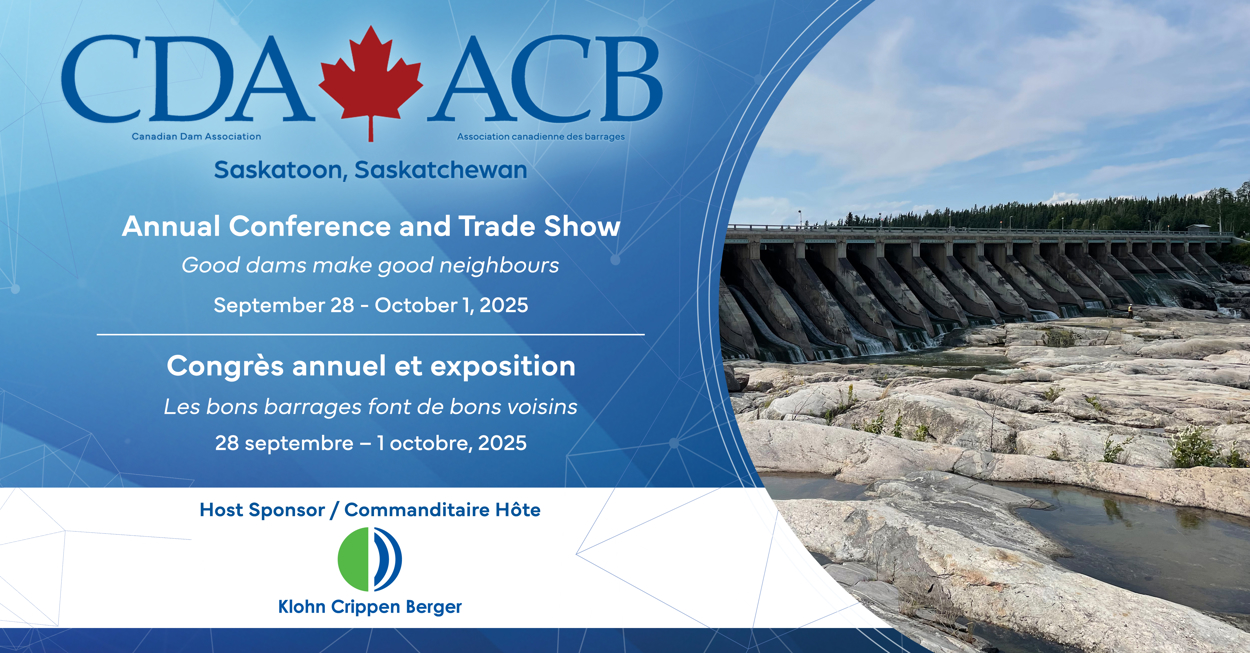 CDA ACB
Canadian Dam Association
Association canadienne des barrages

Saskatoon, Saskatchewan

Annual Conference and Trade Show
Good dams make good neighbours
September 28 - October 1, 2025

Congrès annuel et exposition
Les bons barrages font de bons voisins
28 septembre – 1 octobre, 2025

Host Sponsor / Commanditaire Hôte

Klohn Crippen Berger